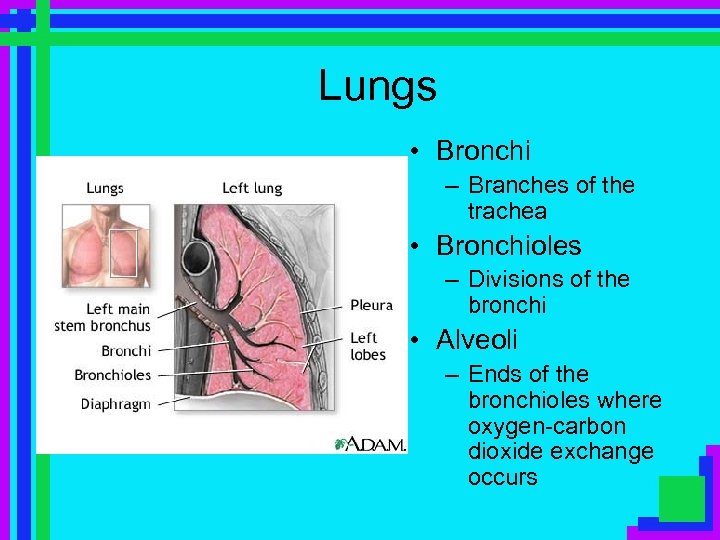 Lungs

Lungs

Left lung

Left main stem bronchus

Bronchi

Bronchioles

Diaphragm

Pleura

Left lobes

A.D.A.M.

• Bronchi
– Branches of the trachea
• Bronchioles
– Divisions of the bronchi
• Alveoli
– Ends of the bronchioles where oxygen-carbon dioxide exchange occurs